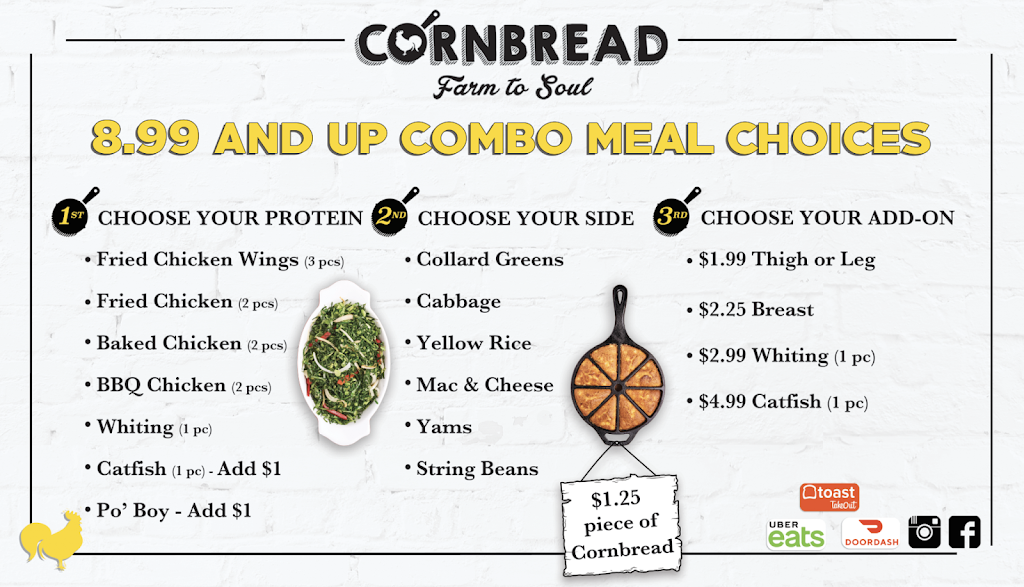 CORNBREAD
Farm to Soul

8.99 AND UP COMBO MEAL CHOICES

1ST CHOOSE YOUR PROTEIN
• Fried Chicken Wings (3 pcs)
• Fried Chicken (2 pcs)
• Baked Chicken (2 pcs)
• BBQ Chicken (2 pcs)
• Whiting (1 pc)
• Catfish (1 pc) - Add $1
• Po' Boy - Add $1

2ND CHOOSE YOUR SIDE
• Collard Greens
• Cabbage
• Yellow Rice
• Mac & Cheese
• Yams
• String Beans

$1.25 piece of Cornbread

3RD CHOOSE YOUR ADD-ON
• $1.99 Thigh or Leg
• $2.25 Breast
• $2.99 Whiting (1 pc)
• $4.99 Catfish (1 pc)

toast TakeOut
UBER eats
DOORDASH